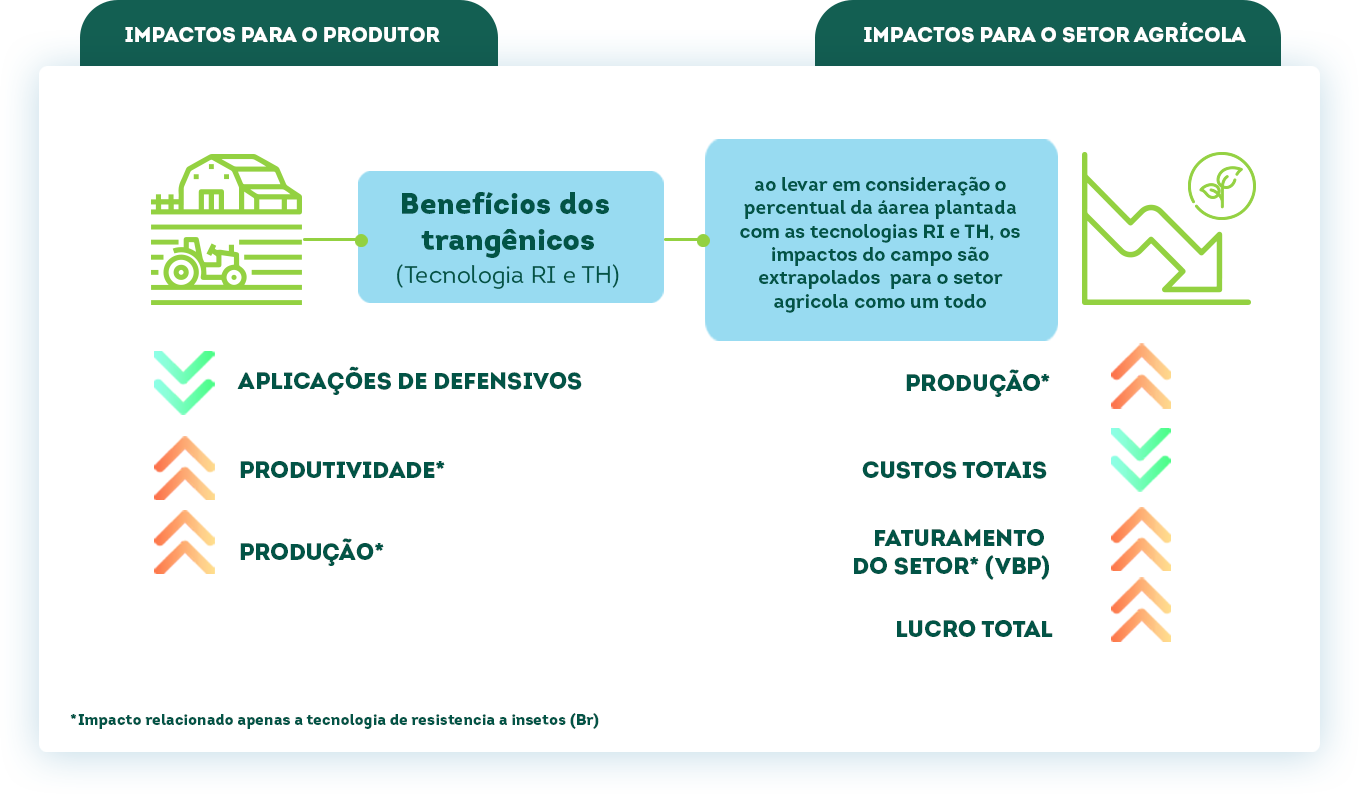 IMPACTOS PARA O PRODUTOR

IMPACTOS PARA O SETOR AGRÍCOLA

Benefícios dos trangênicos
(Tecnologia RI e TH)

ao levar em consideração o percentual da áarea plantada com as tecnologias RI e TH, os impactos do campo são extrapolados para o setor agricola como um todo

APLICAÇÕES DE DEFENSIVOS

PRODUTIVIDADE*

PRODUÇÃO*

PRODUÇÃO*

CUSTOS TOTAIS

FATURAMENTO DO SETOR* (VBP)

LUCRO TOTAL

*Impacto relacionado apenas a tecnologia de resistencia a insetos (Br)